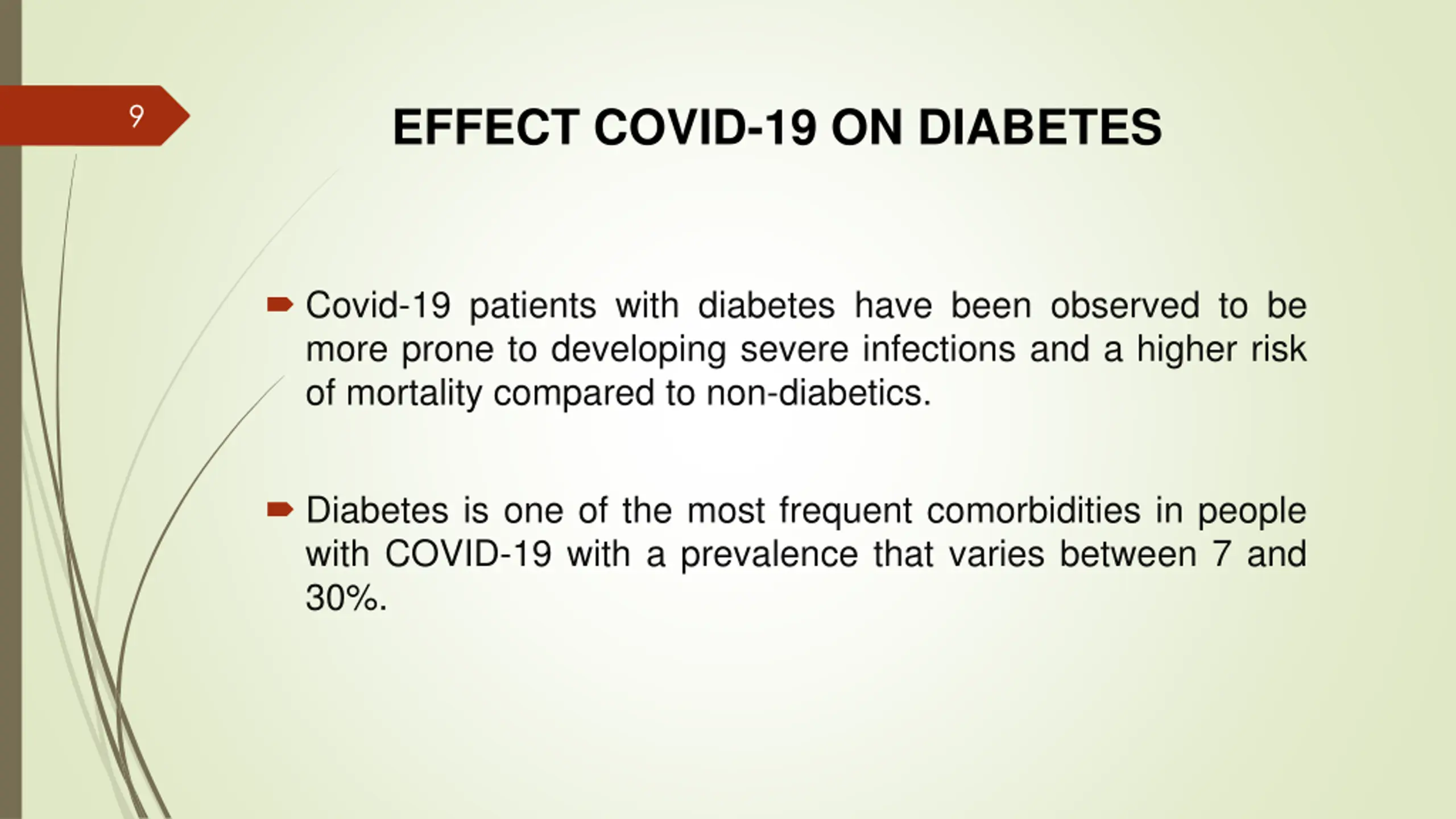 9

EFFECT COVID-19 ON DIABETES

Covid-19 patients with diabetes have been observed to be more prone to developing severe infections and a higher risk of mortality compared to non-diabetics.

Diabetes is one of the most frequent comorbidities in people with COVID-19 with a prevalence that varies between 7 and 30%.